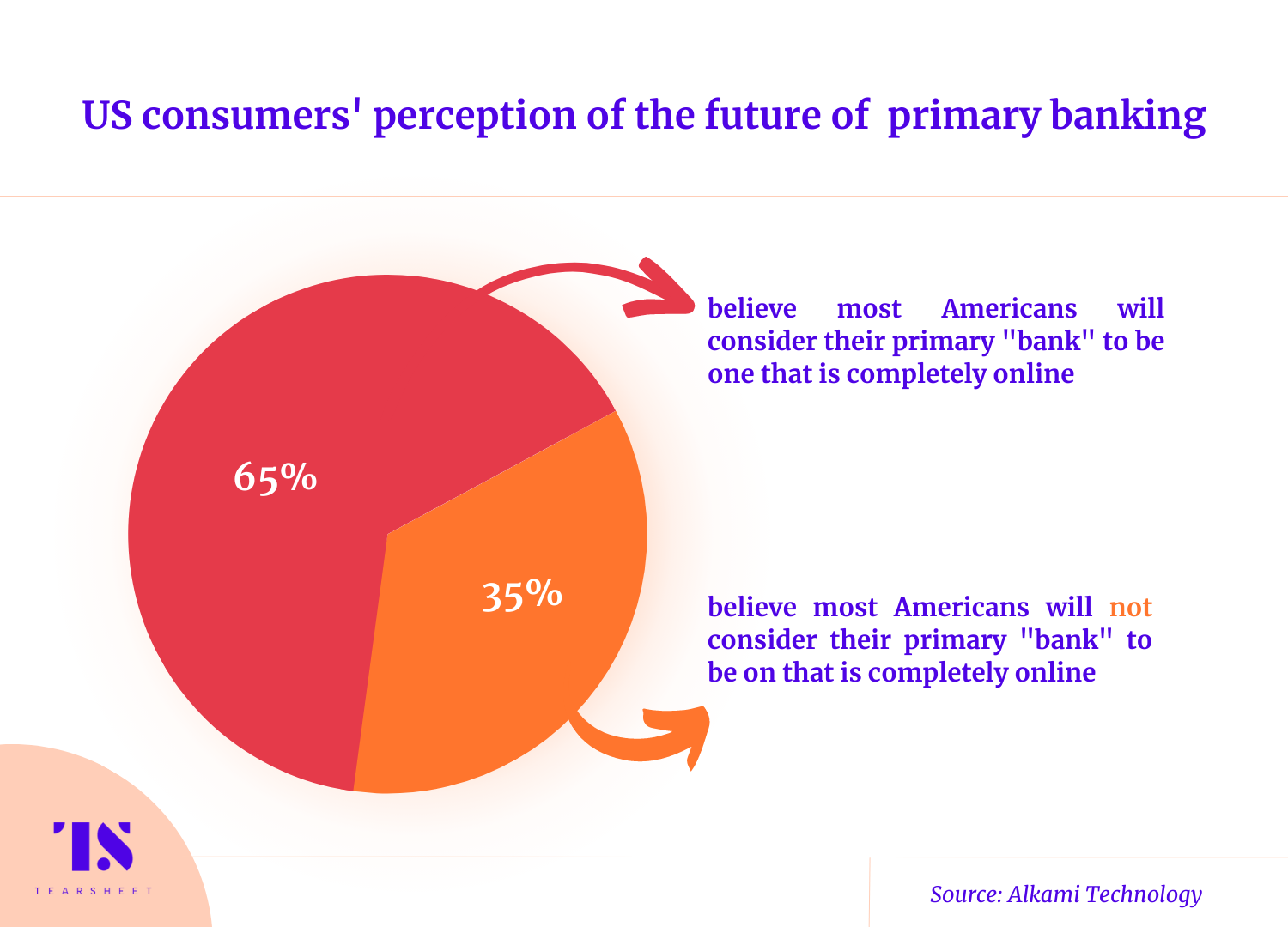 US consumers' perception of the future of primary banking

65%

35%

believe most Americans will consider their primary "bank" to be one that is completely online

believe most Americans will not consider their primary "bank" to be on that is completely online

TS

TEARSHEET

Source: Alkami Technology